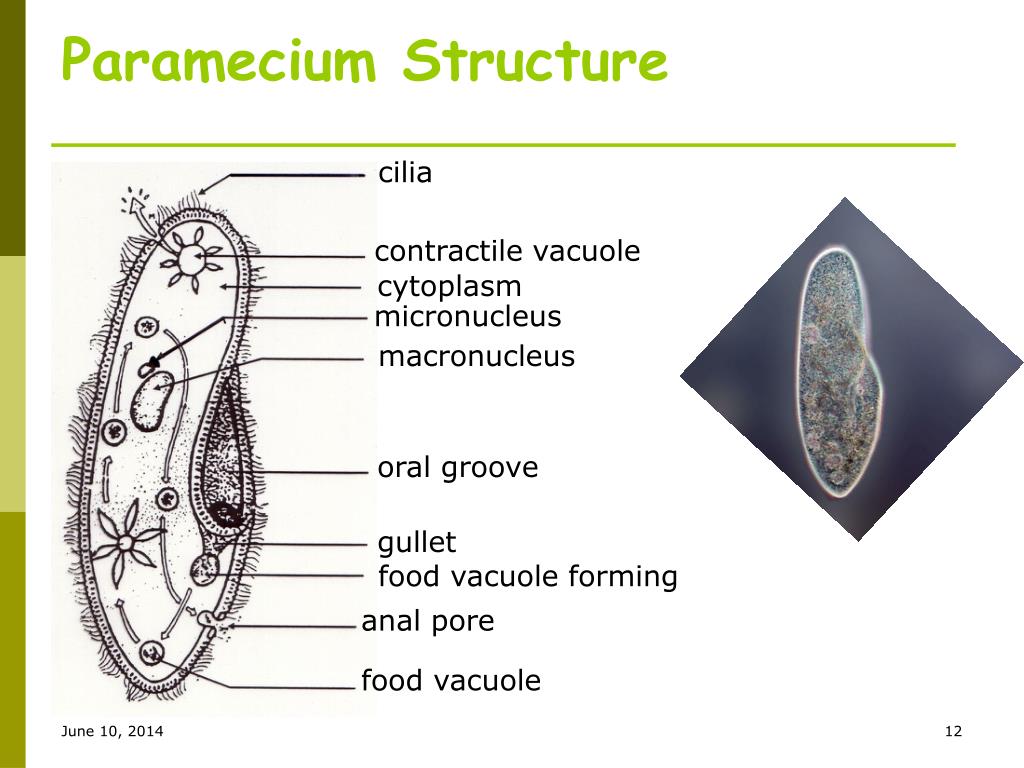 Paramecium Structure

cilia
contractile vacuole
cytoplasm
micronucleus
macronucleus
oral groove
gullet
food vacuole forming
anal pore
food vacuole

June 10, 2014

12